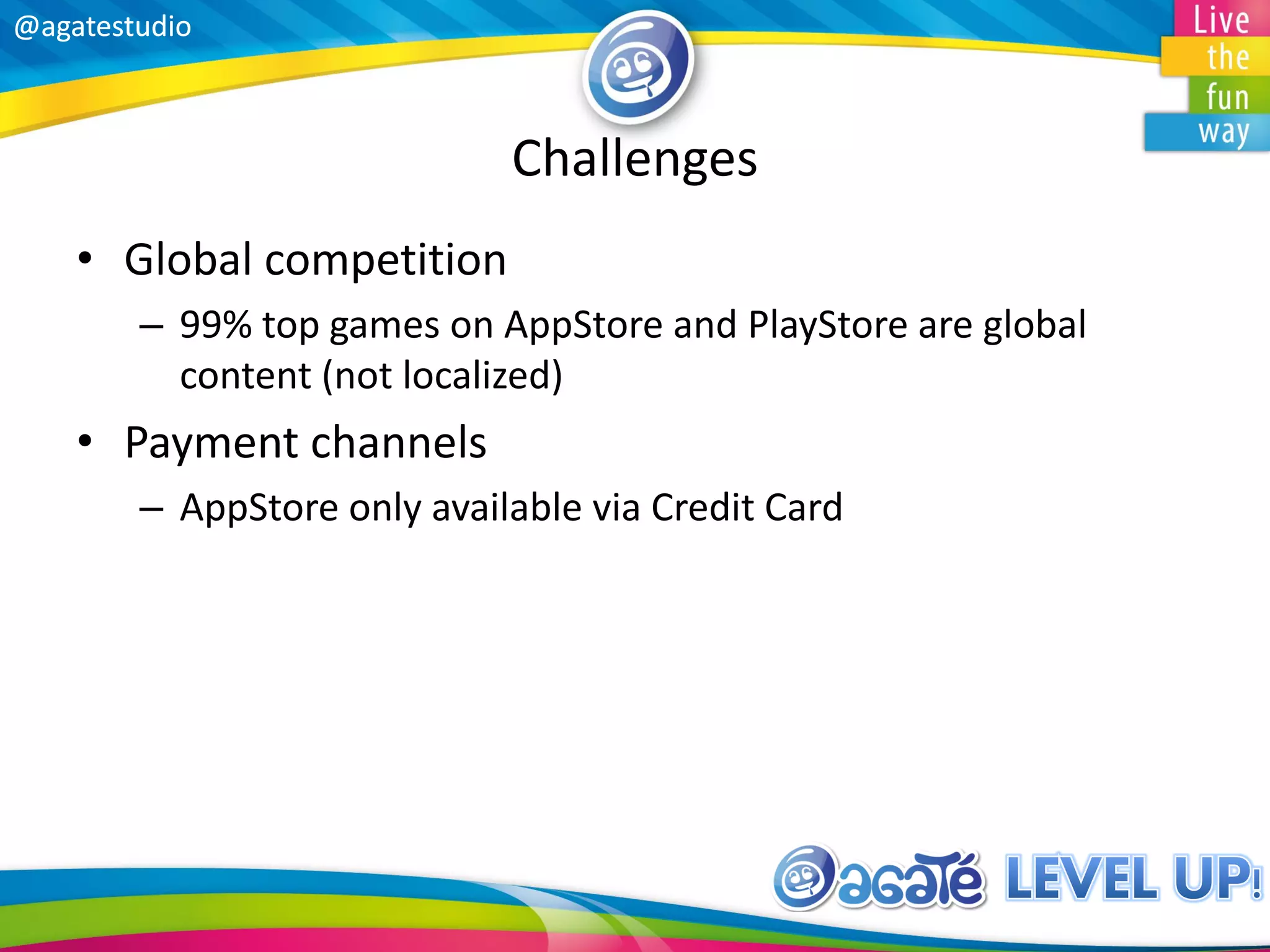 @agatestudio

Live the fun way

Challenges

• Global competition

– 99% top games on AppStore and PlayStore are global content (not localized)

• Payment channels

– AppStore only available via Credit Card

agaté LEVEL UP!